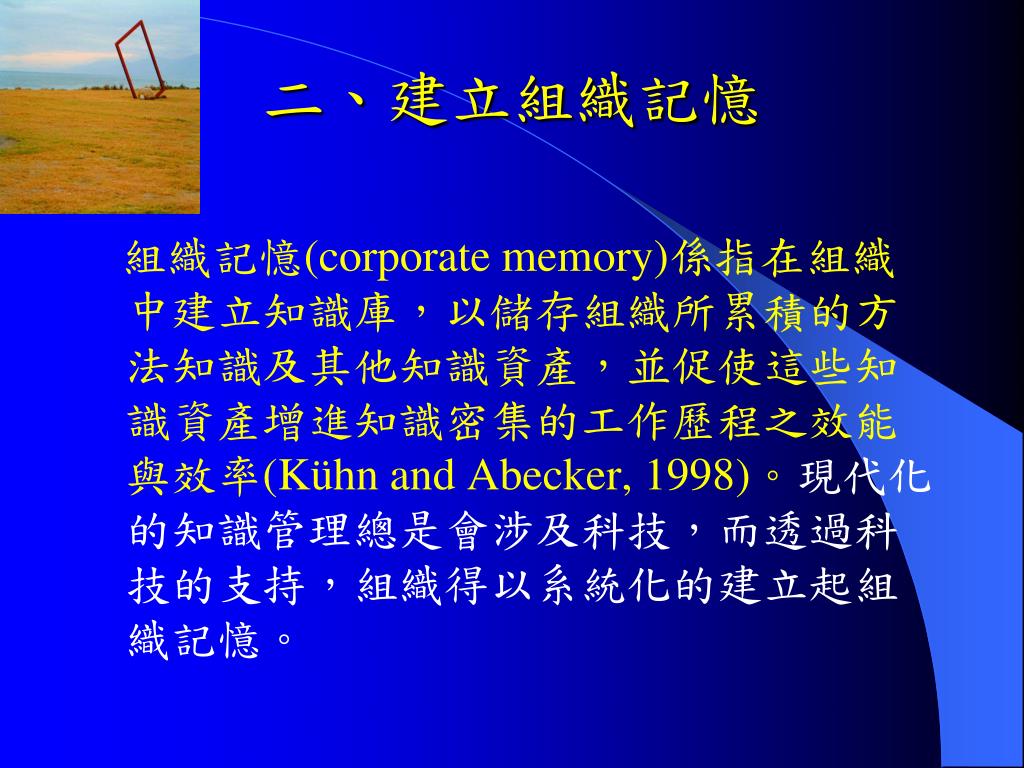 二、建立組織記憶

組織記憶(corporate memory)係指在組織中建立知識庫，以儲存組織所累積的方法知識及其他知識資產，並促使這些知識資產增進知識密集的工作歷程之效能與效率(Kühn and Abecker, 1998)。現代化的知識管理總是會涉及科技，而透過科技的支持，組織得以系統化的建立起組織記憶。